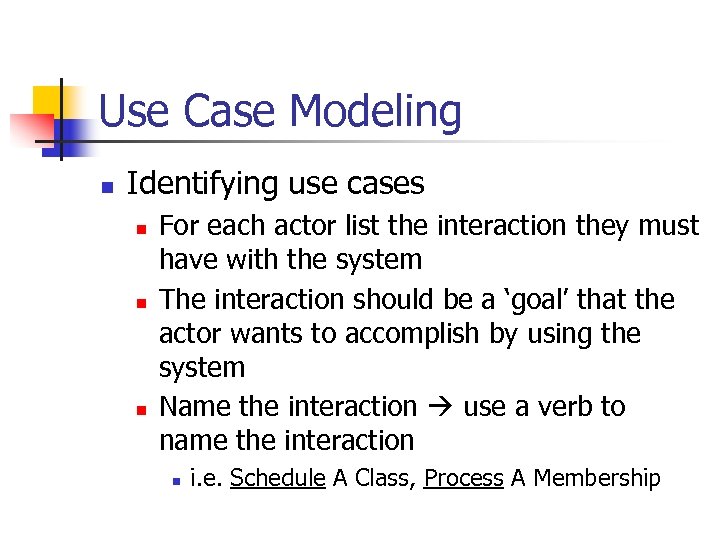 Use Case Modeling

- Identifying use cases
  - For each actor list the interaction they must have with the system
  - The interaction should be a ‘goal’ that the actor wants to accomplish by using the system
  - Name the interaction → use a verb to name the interaction
    - i.e. Schedule A Class, Process A Membership